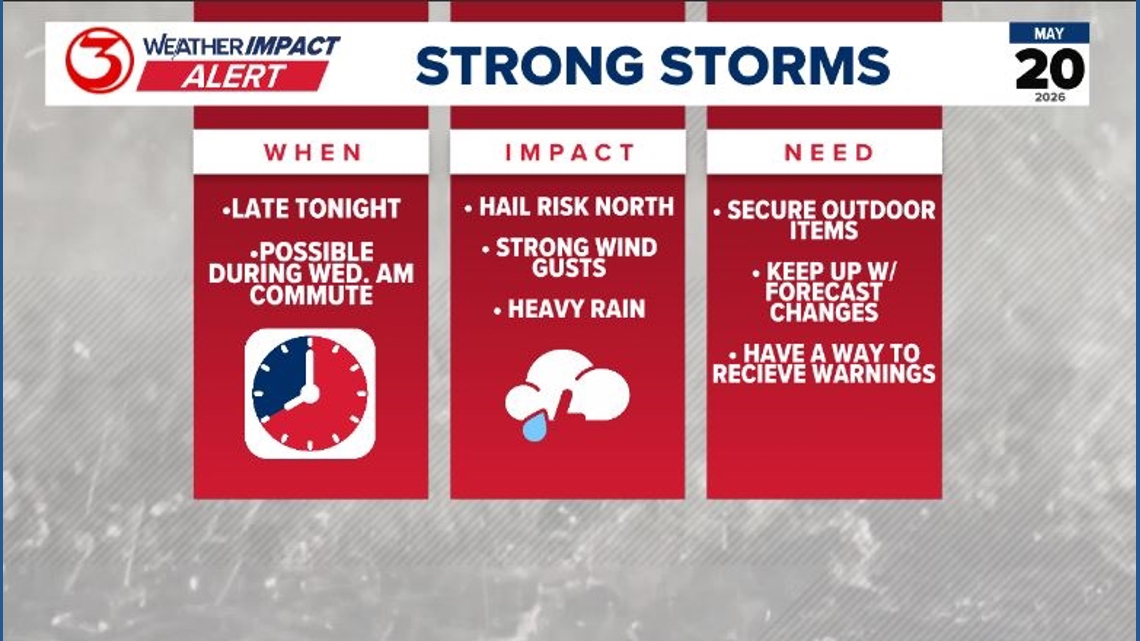 3 WEATHER IMPACT ALERT

STRONG STORMS

MAY
20
2026

WHEN

•LATE TONIGHT

•POSSIBLE DURING WED. AM COMMUTE

IMPACT

• HAIL RISK NORTH

• STRONG WIND GUSTS

• HEAVY RAIN

NEED

• SECURE OUTDOOR ITEMS

• KEEP UP W/ FORECAST CHANGES

• HAVE A WAY TO RECIEVE WARNINGS